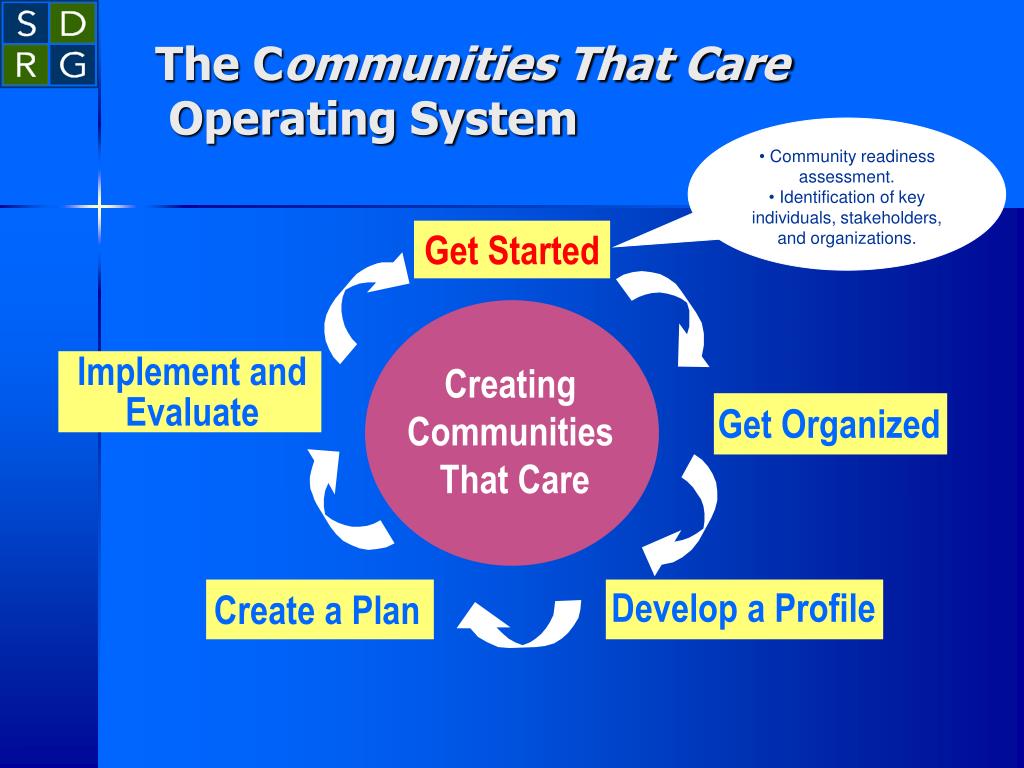 S D
R G

The Communities That Care Operating System

• Community readiness assessment.
• Identification of key individuals, stakeholders, and organizations.

Get Started

Get Organized

Develop a Profile

Create a Plan

Implement and Evaluate

Creating Communities That Care